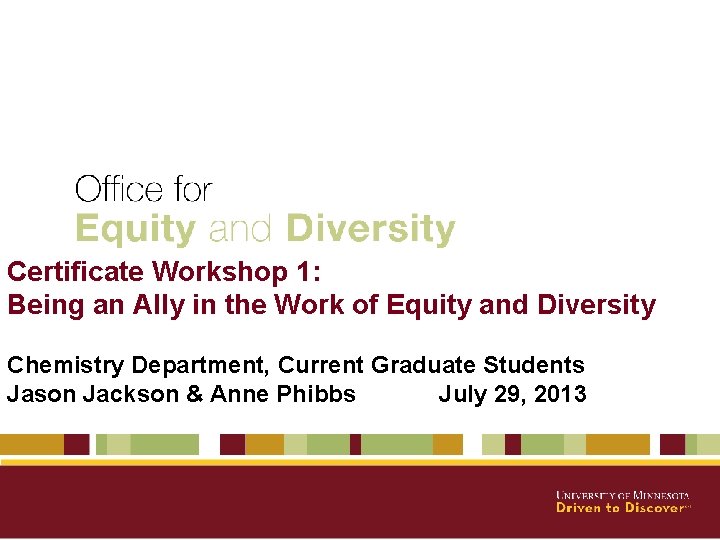 Office for
Equity and Diversity

Certificate Workshop 1:
Being an Ally in the Work of Equity and Diversity

Chemistry Department, Current Graduate Students
Jason Jackson & Anne Phibbs July 29, 2013

UNIVERSITY OF MINNESOTA
Driven to Discover℠